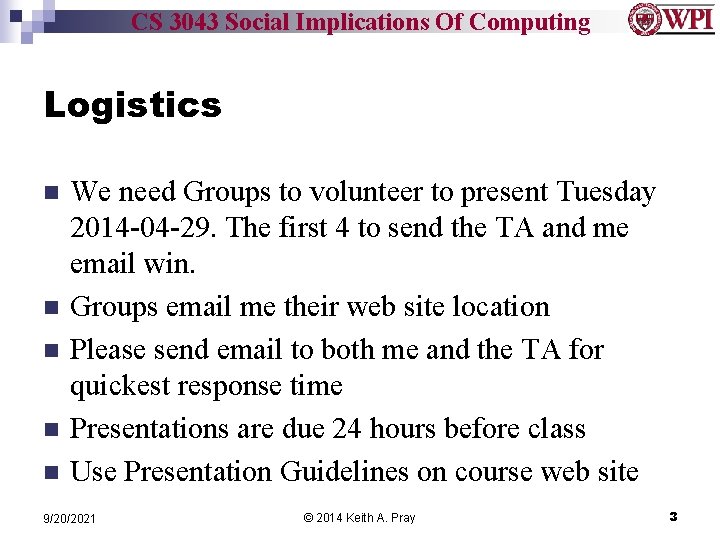 CS 3043 Social Implications Of Computing

WPI

Logistics

- We need Groups to volunteer to present Tuesday 2014-04-29. The first 4 to send the TA and me email win.
- Groups email me their web site location
- Please send email to both me and the TA for quickest response time
- Presentations are due 24 hours before class
- Use Presentation Guidelines on course web site

9/20/2021

© 2014 Keith A. Pray

3